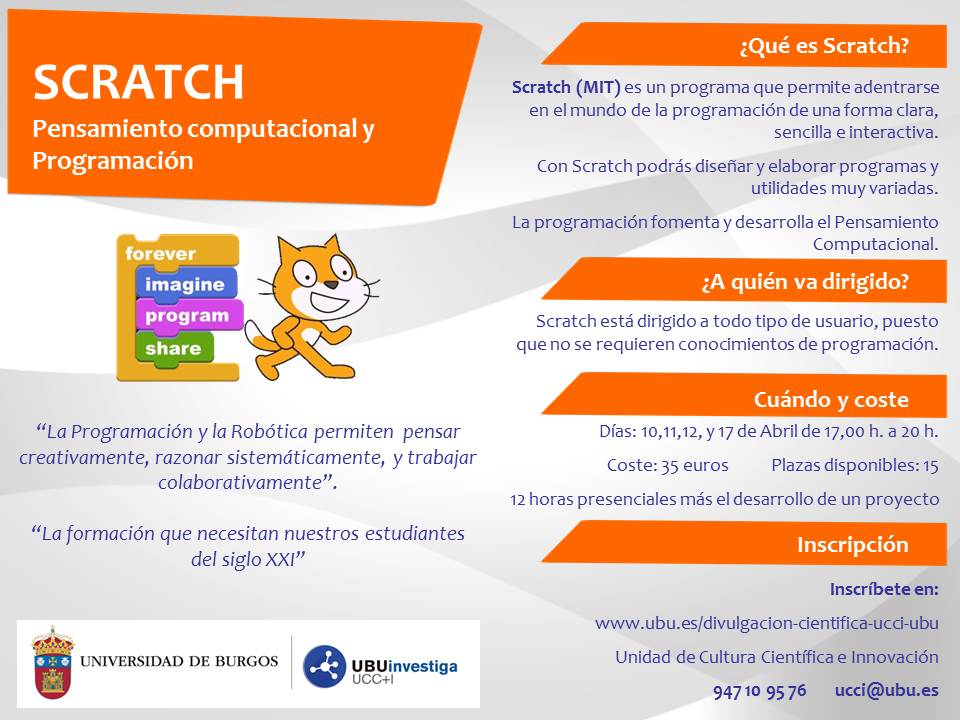 SCRATCH
Pensamiento computacional y Programación

forever
imagine
program
share

“La Programación y la Robótica permiten pensar creativamente, razonar sistemáticamente, y trabajar colaborativamente”.

“La formación que necesitan nuestros estudiantes del siglo XXI”

UNIVERSIDAD DE BURGOS

UBUinvestiga
UCC+I

¿Qué es Scratch?

Scratch (MIT) es un programa que permite adentrarse en el mundo de la programación de una forma clara, sencilla e interactiva.

Con Scratch podrás diseñar y elaborar programas y utilidades muy variadas.

La programación fomenta y desarrolla el Pensamiento Computacional.

¿A quién va dirigido?

Scratch está dirigido a todo tipo de usuario, puesto que no se requieren conocimientos de programación.

Cuándo y coste

Días: 10,11,12, y 17 de Abril de 17,00 h. a 20 h.

Coste: 35 euros Plazas disponibles: 15

12 horas presenciales más el desarrollo de un proyecto

Inscripción

Inscríbete en:

www.ubu.es/divulgacion-cientifica-ucci-ubu

Unidad de Cultura Científica e Innovación

947 10 95 76 ucci@ubu.es